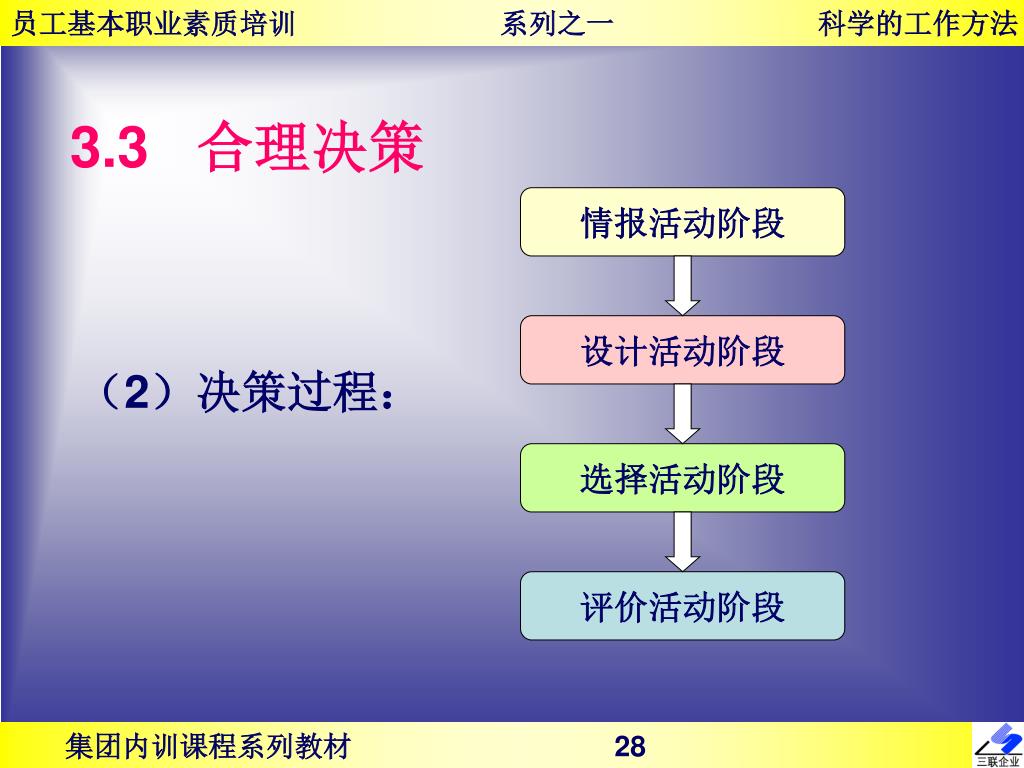 员工基本职业素质培训 系列之一 科学的工作方法

3.3 合理决策

（2）决策过程：

情报活动阶段

设计活动阶段

选择活动阶段

评价活动阶段

集团内训课程系列教材 28

三联企业